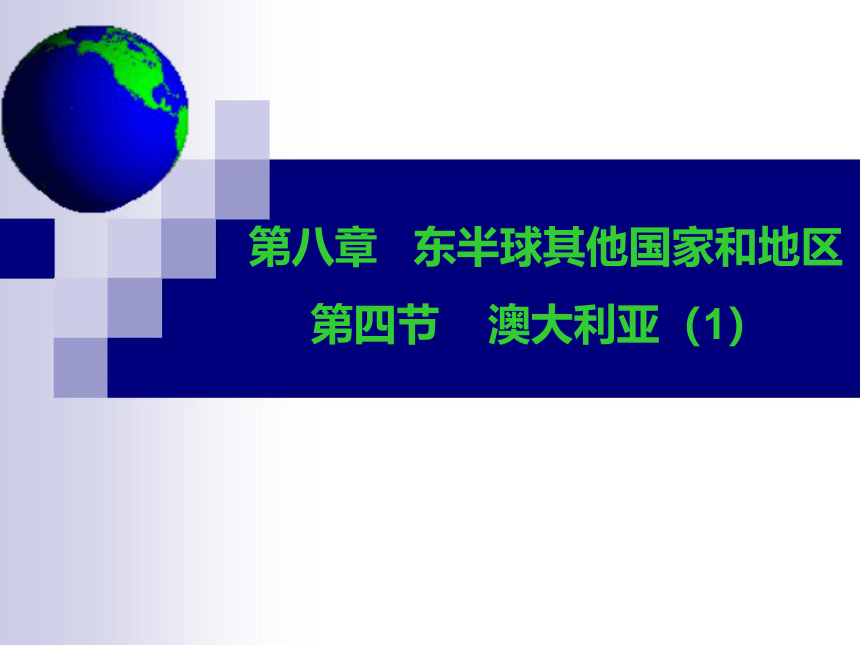 第八章　东半球其他国家和地区
第四节　澳大利亚（1）